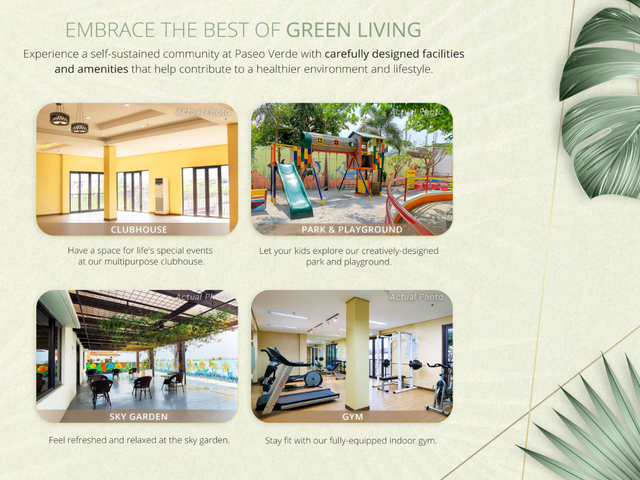 EMBRACE THE BEST OF GREEN LIVING

Experience a self-sustained community at Paseo Verde with carefully designed facilities and amenities that help contribute to a healthier environment and lifestyle.

Actual Photo

CLUBHOUSE

Have a space for life's special events at our multipurpose clubhouse.

Actual Photo

PARK & PLAYGROUND

Let your kids explore our creatively-designed park and playground.

Actual Photo

SKY GARDEN

Feel refreshed and relaxed at the sky garden.

Actual Photo

GYM

Stay fit with our fully-equipped indoor gym.